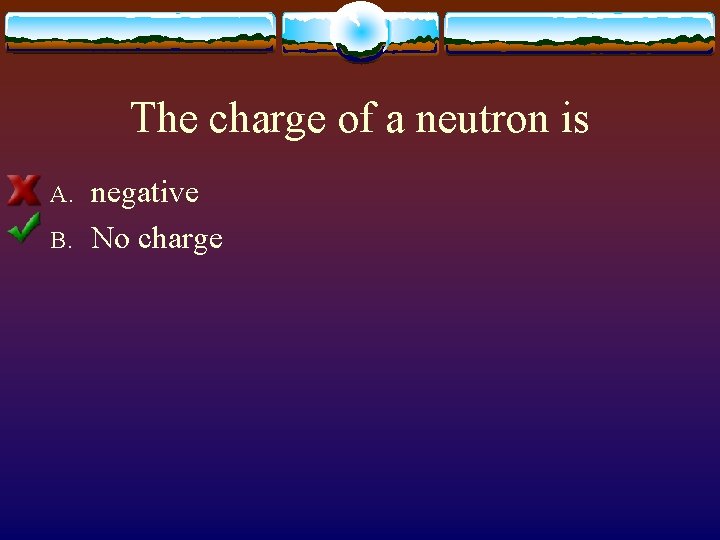 The charge of a neutron is

A. negative
B. No charge